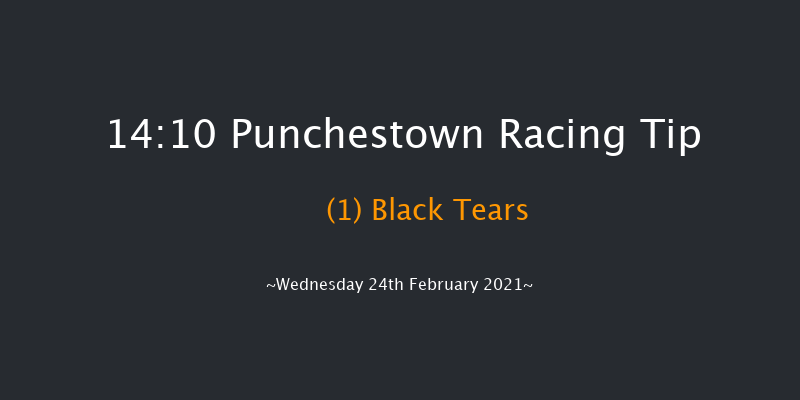 14:10 Punchestown Racing Tip

(1) Black Tears

~Wednesday 24th February 2021~